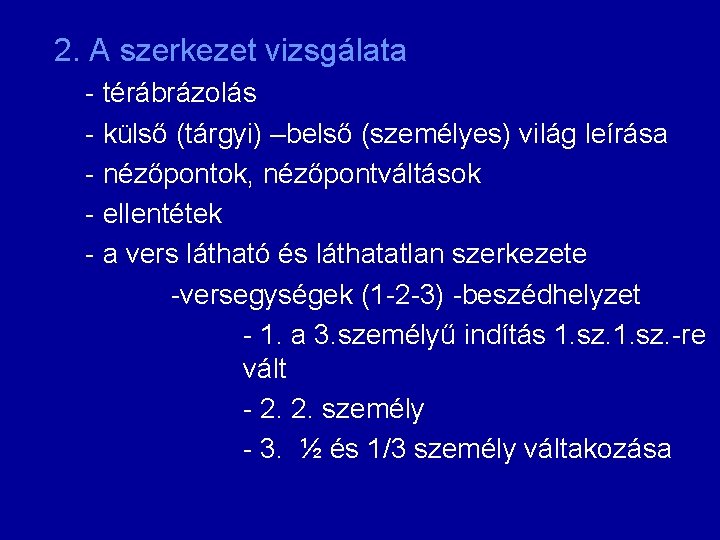 2. A szerkezet vizsgálata

- térábrázolás
- külső (tárgyi) –belső (személyes) világ leírása
- nézőpontok, nézőpontváltások
- ellentétek
- a vers látható és láthatatlan szerkezete

-versegységek (1-2-3) -beszédhelyzet

- 1. a 3.személyű indítás 1.sz.1.sz.-re vált
- 2. 2. személy
- 3. ½ és 1/3 személy váltakozása